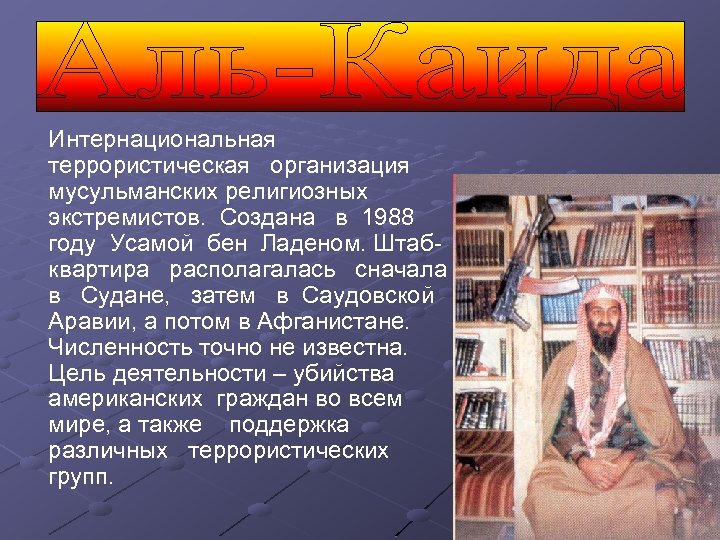 Аль-Каида

Интернациональная террористическая организация мусульманских религиозных экстремистов. Создана в 1988 году Усамой бен Ладеном. Штаб-квартира располагалась сначала в Судане, затем в Саудовской Аравии, а потом в Афганистане. Численность точно не известна. Цель деятельности – убийства американских граждан во всем мире, а также поддержка различных террористических групп.